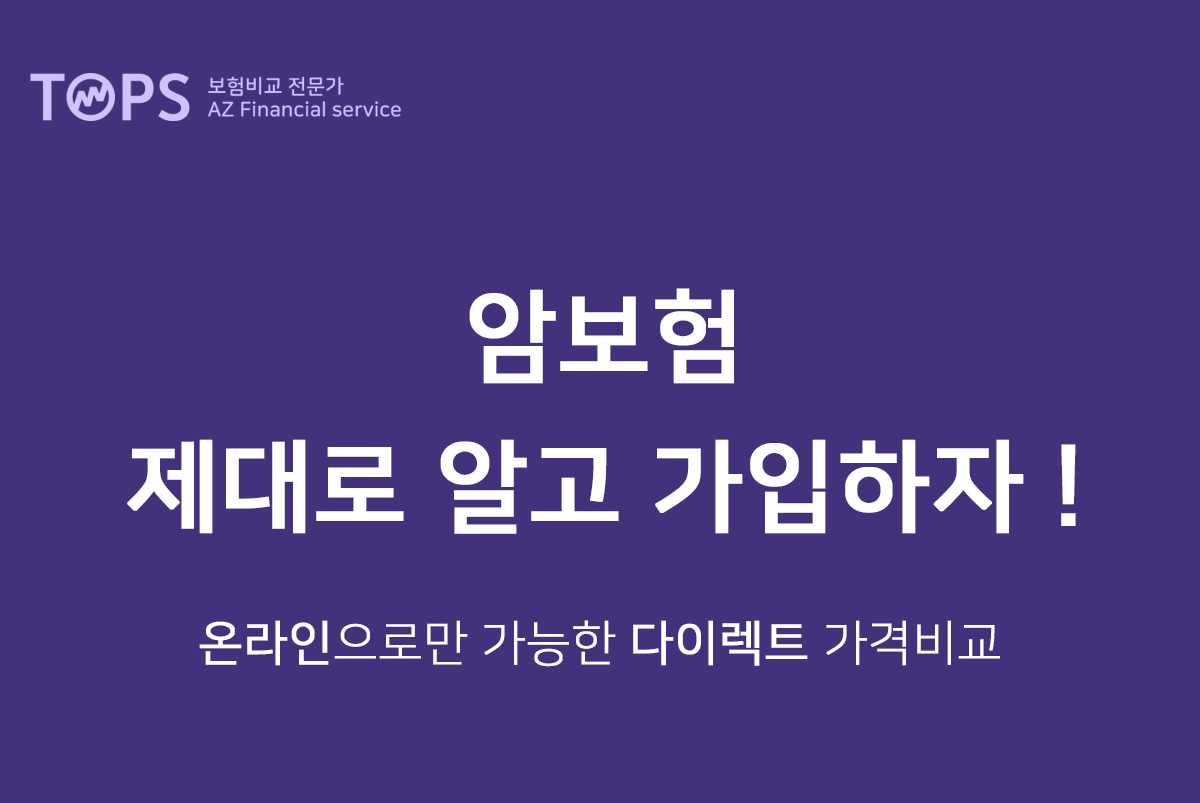 TOPS 보험비교 전문가
AZ Financial service

암보험
제대로 알고 가입하자 !

온라인으로만 가능한 다이렉트 가격비교